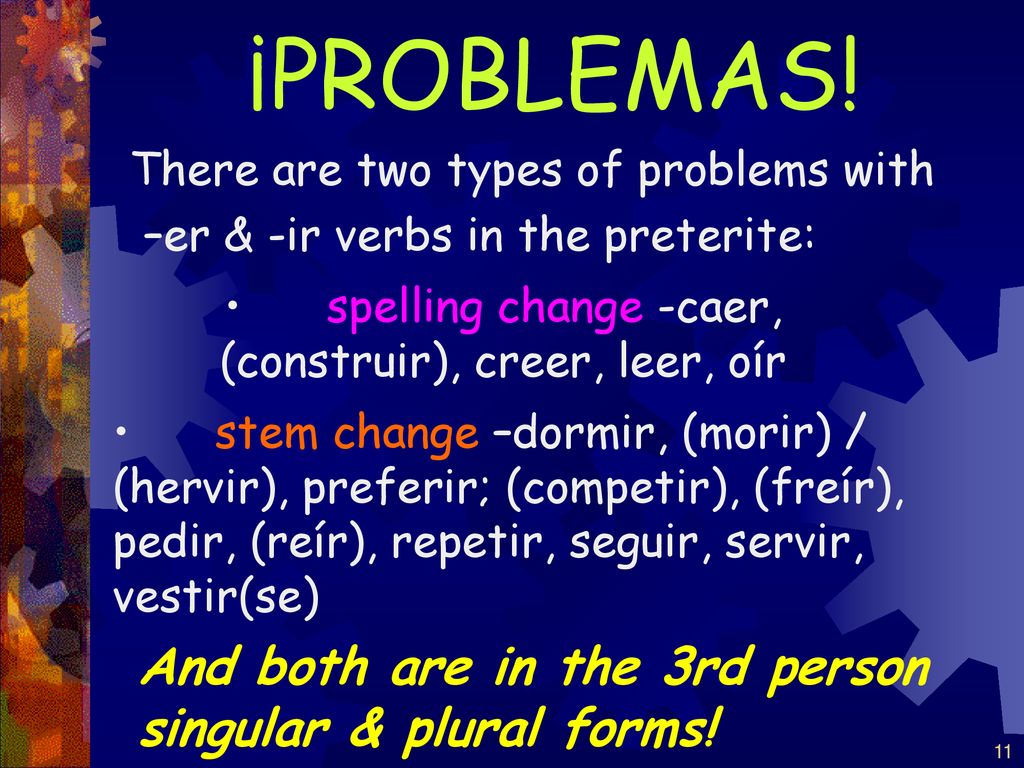 ¡PROBLEMAS!

There are two types of problems with –er & -ir verbs in the preterite:

• spelling change -caer, (construir), creer, leer, oír

• stem change –dormir, (morir) / (hervir), preferir; (competir), (freír), pedir, (reír), repetir, seguir, servir, vestir(se)

And both are in the 3rd person singular & plural forms!

11